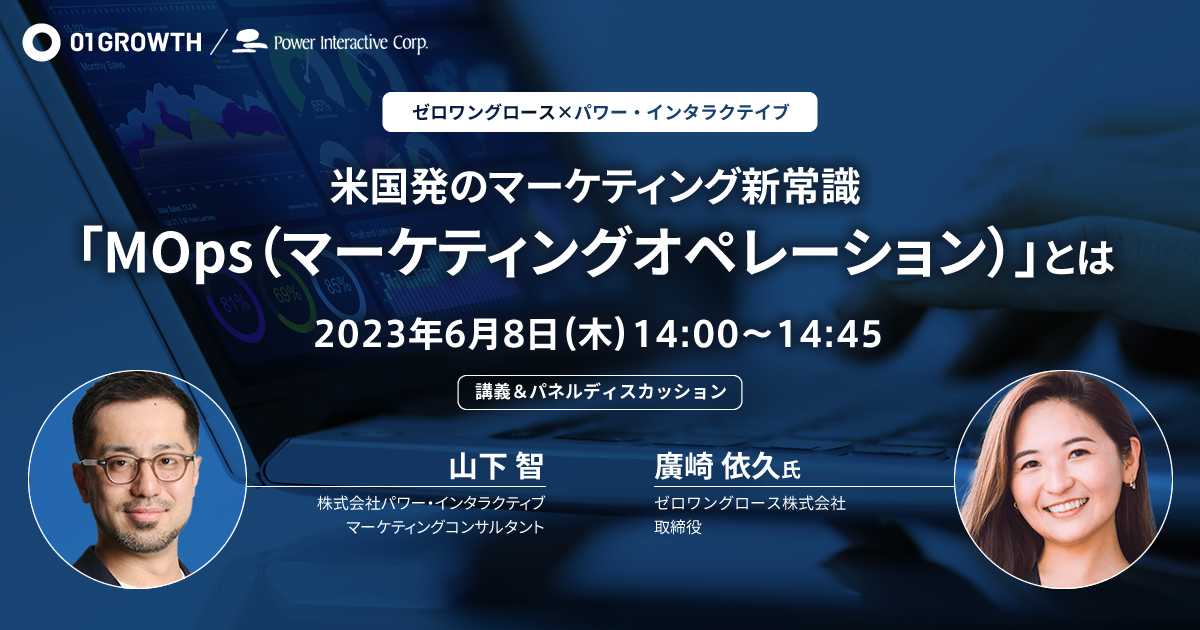 01GROWTH / Power Interactive Corp.

ゼロワングロース×パワー・インタラクティブ

米国発のマーケティング新常識
「MOps（マーケティングオペレーション）」とは

2023年6月8日（木）14:00～14:45

講義＆パネルディスカッション

山下 智
株式会社パワー・インタラクティブ
マーケティングコンサルタント

廣崎 依久氏
ゼロワングロース株式会社
取締役